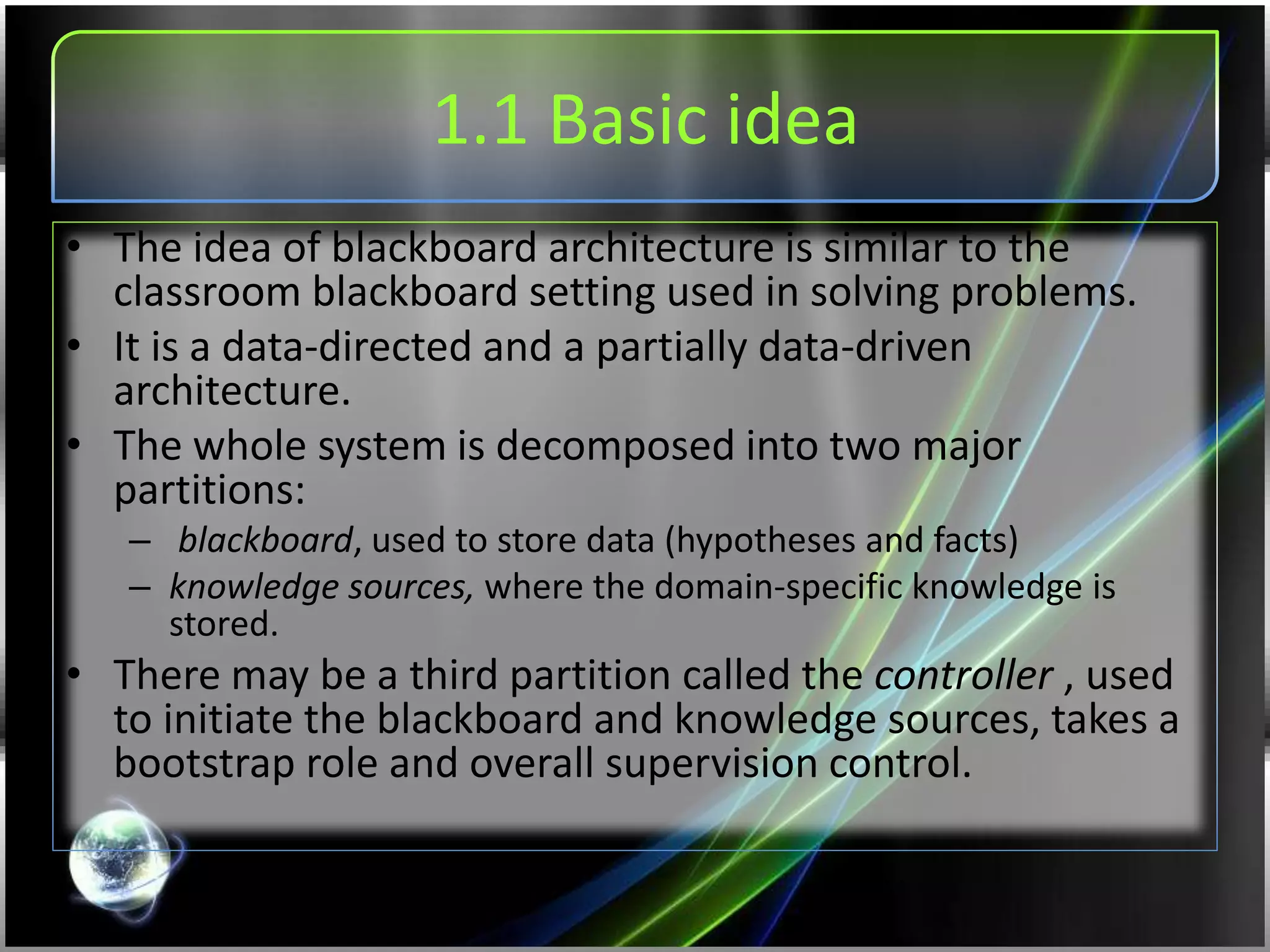 1.1 Basic idea

• The idea of blackboard architecture is similar to the classroom blackboard setting used in solving problems.
• It is a data-directed and a partially data-driven architecture.
• The whole system is decomposed into two major partitions:
 – blackboard, used to store data (hypotheses and facts)
 – knowledge sources, where the domain-specific knowledge is stored.
• There may be a third partition called the controller , used to initiate the blackboard and knowledge sources, takes a bootstrap role and overall supervision control.